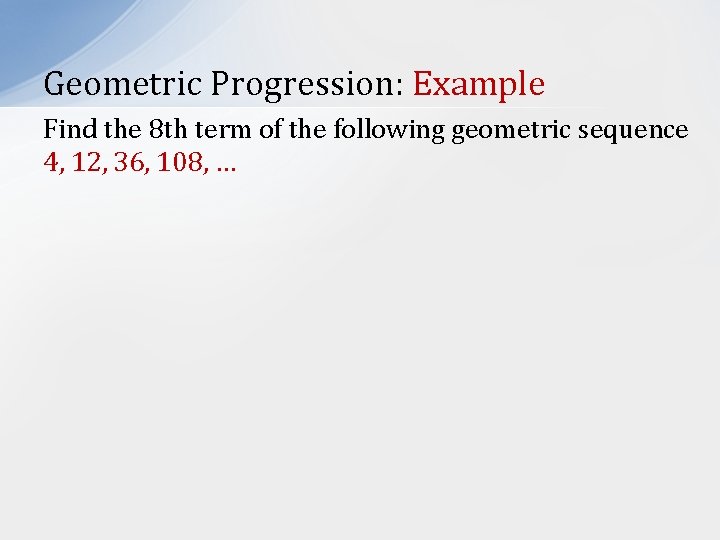 Geometric Progression: Example

Find the 8th term of the following geometric sequence
4, 12, 36, 108, …